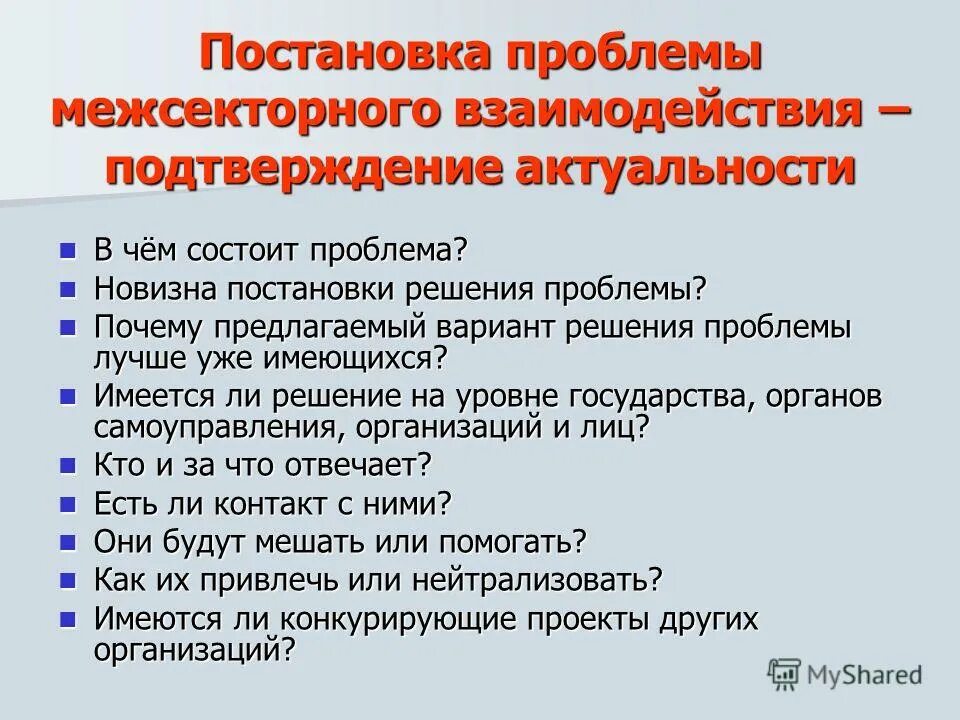 Постановка проблемы межсекторного взаимодействия – подтверждение актуальности

- В чём состоит проблема?
- Новизна постановки решения проблемы?
- Почему предлагаемый вариант решения проблемы лучше уже имеющихся?
- Имеется ли решение на уровне государства, органов самоуправления, организаций и лиц?
- Кто и за что отвечает?
- Есть ли контакт с ними?
- Они будут мешать или помогать?
- Как их привлечь или нейтрализовать?
- Имеются ли конкурирующие проекты других организаций?

MyShared